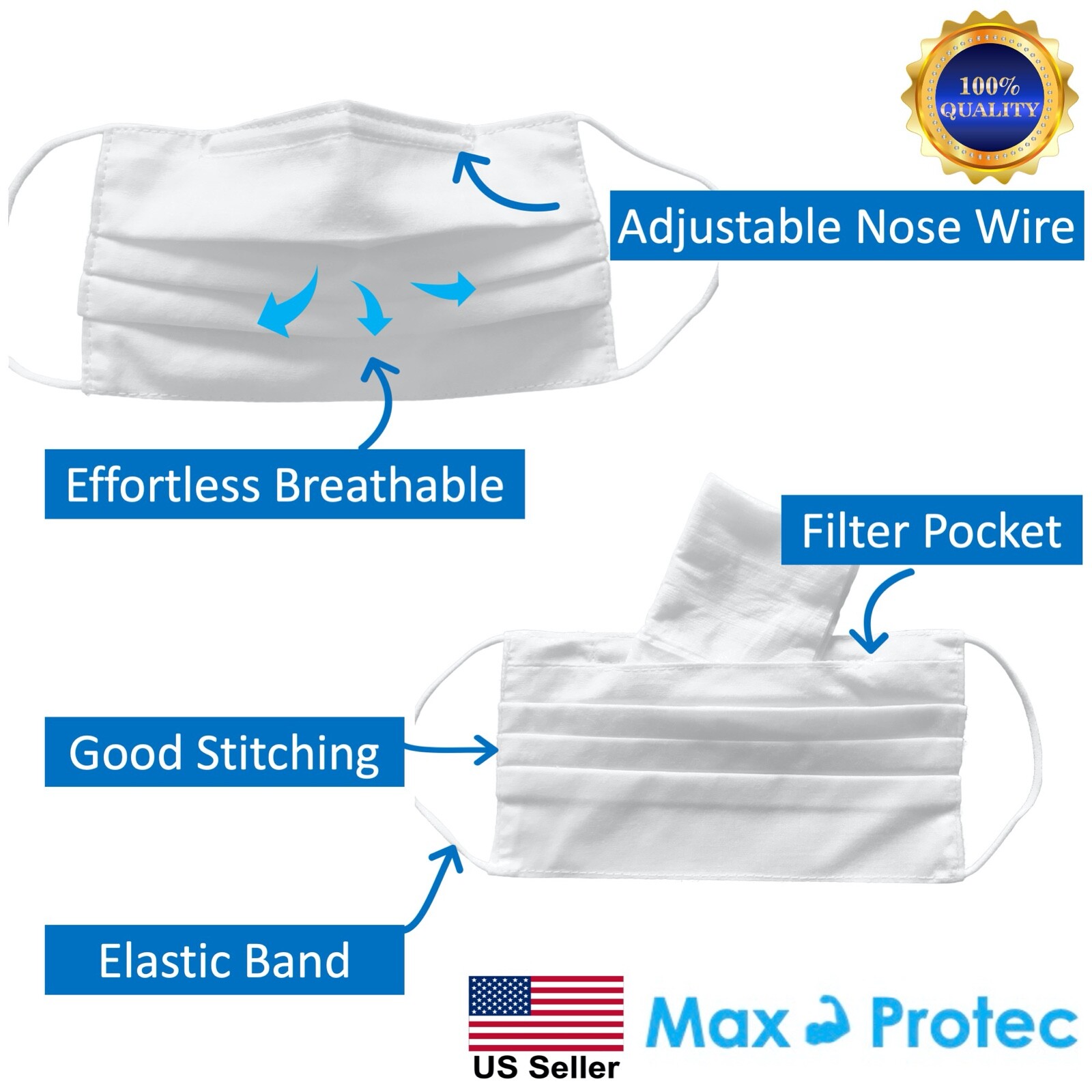 100%
QUALITY

Adjustable Nose Wire

Effortless Breathable

Filter Pocket

Good Stitching

Elastic Band

US Seller

Max Protec